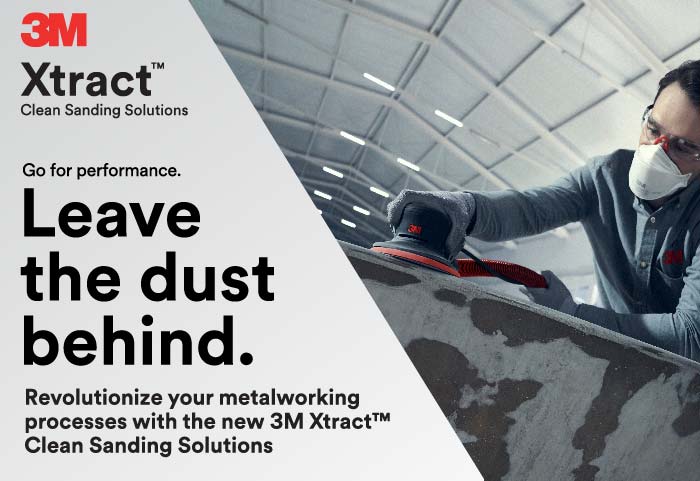 3M
Xtract™
Clean Sanding Solutions

Go for performance.

Leave the dust behind.

Revolutionize your metalworking processes with the new 3M Xtract™ Clean Sanding Solutions

3M

3M